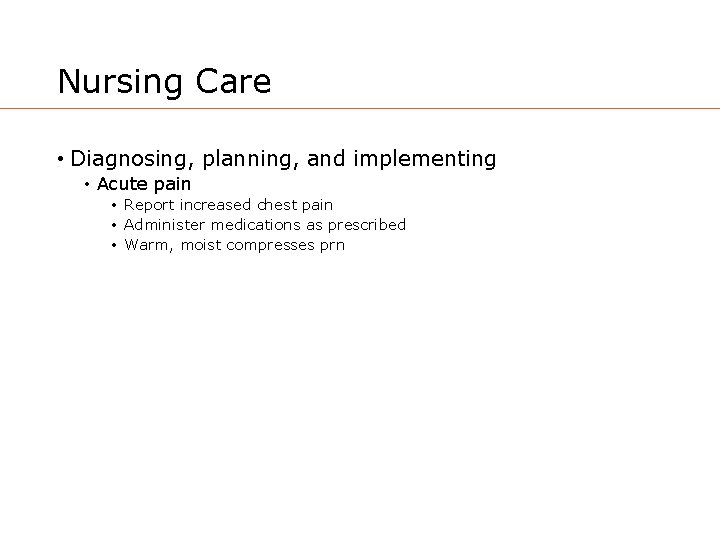 Nursing Care

• Diagnosing, planning, and implementing
  • Acute pain
    • Report increased chest pain
    • Administer medications as prescribed
    • Warm, moist compresses prn